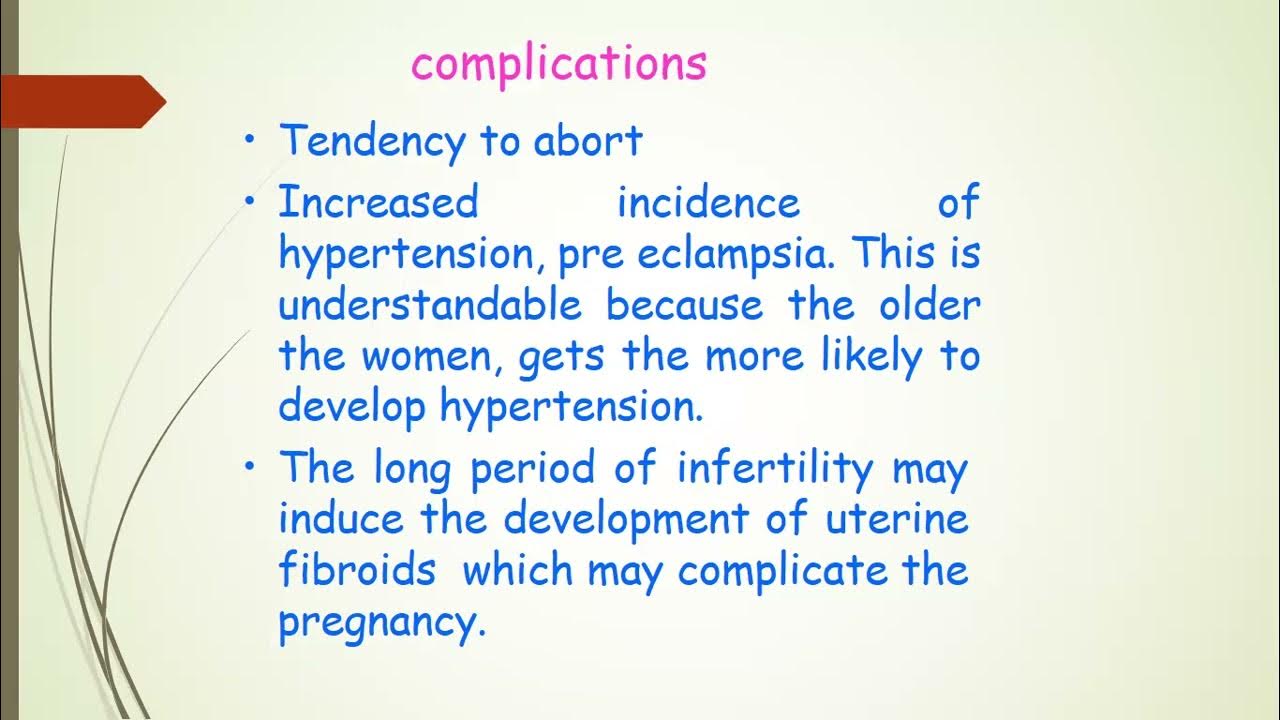 complications

• Tendency to abort

• Increased incidence of hypertension, pre eclampsia. This is understandable because the older the women, gets the more likely to develop hypertension.

• The long period of infertility may induce the development of uterine fibroids which may complicate the pregnancy.